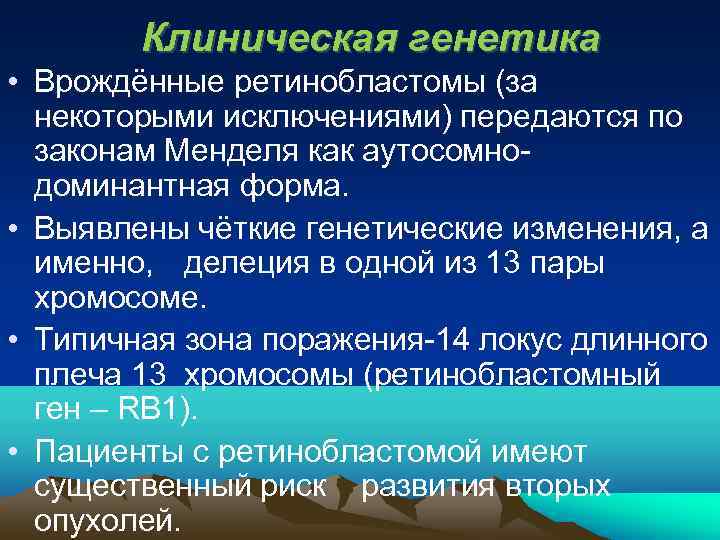 Клиническая генетика

• Врождённые ретинобластомы (за некоторыми исключениями) передаются по законам Менделя как аутосомно-доминантная форма.

• Выявлены чёткие генетические изменения, а именно, делеция в одной из 13 пары хромосоме.

• Типичная зона поражения-14 локус длинного плеча 13 хромосомы (ретинобластомный ген – RB1).

• Пациенты с ретинобластомой имеют существенный риск развития вторых опухолей.